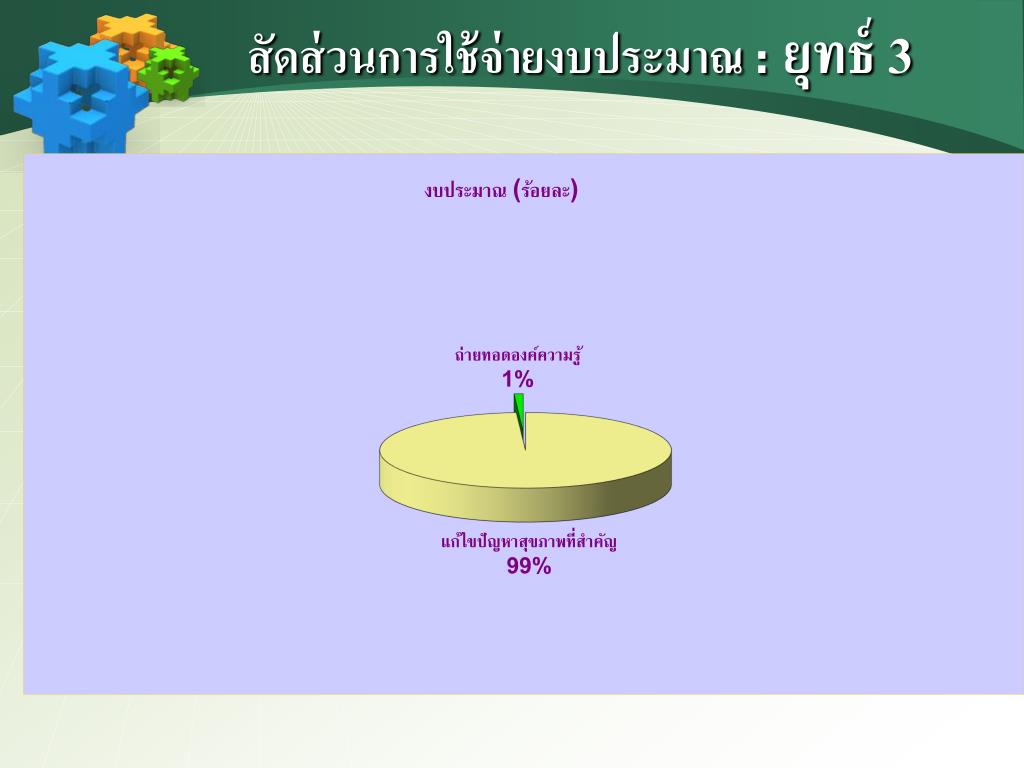 สัดส่วนการใช้จ่ายงบประมาณ : ยุทธ์ 3

งบประมาณ (ร้อยละ)

ถ่ายทอดองค์ความรู้
1%

แก้ไขปัญหาสุขภาพที่สำคัญ
99%